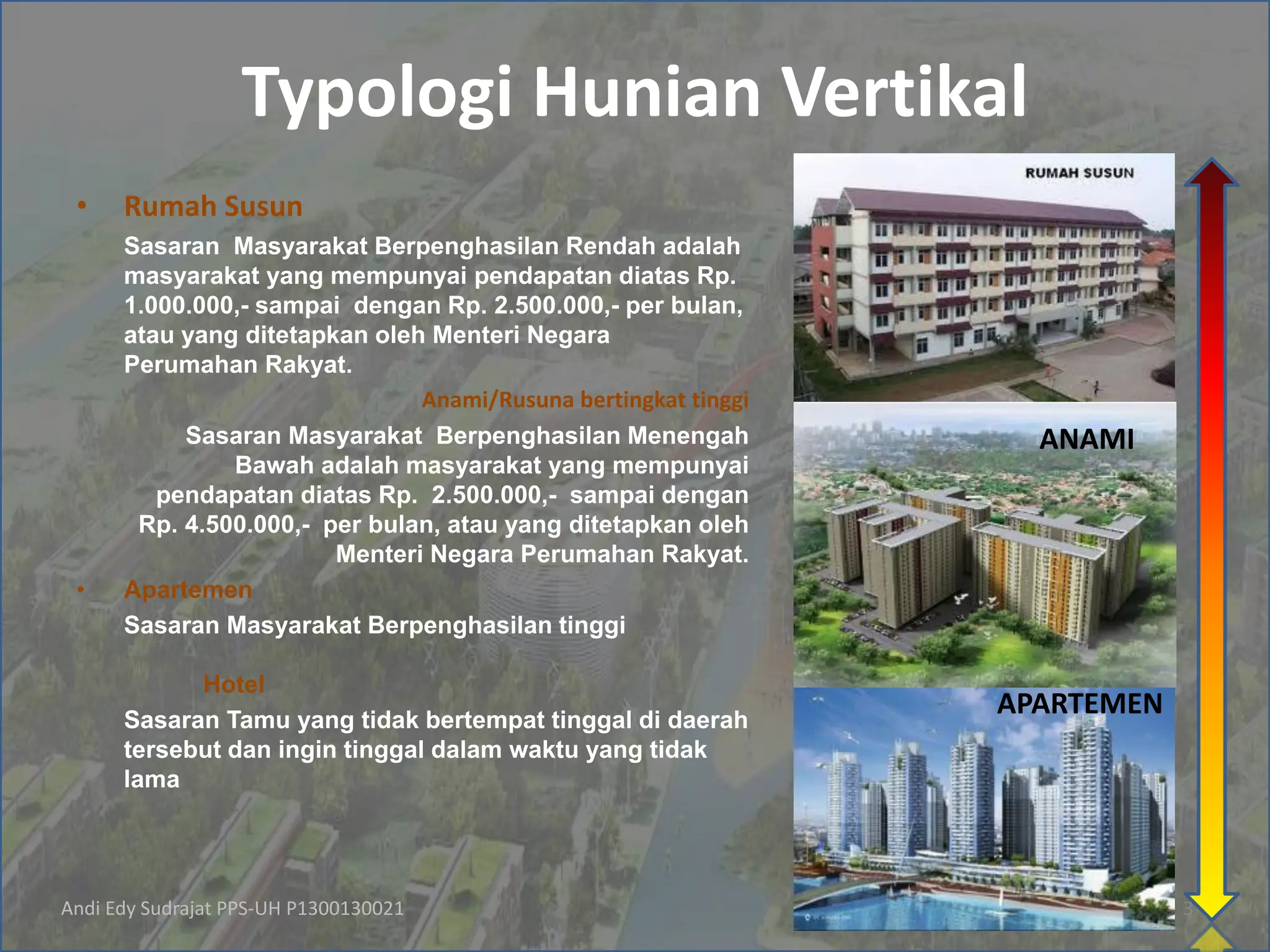 Typologi Hunian Vertikal

• Rumah Susun

Sasaran Masyarakat Berpenghasilan Rendah adalah masyarakat yang mempunyai pendapatan diatas Rp. 1.000.000,- sampai dengan Rp. 2.500.000,- per bulan, atau yang ditetapkan oleh Menteri Negara Perumahan Rakyat.

Anami/Rusuna bertingkat tinggi

Sasaran Masyarakat Berpenghasilan Menengah Bawah adalah masyarakat yang mempunyai pendapatan diatas Rp. 2.500.000,- sampai dengan Rp. 4.500.000,- per bulan, atau yang ditetapkan oleh Menteri Negara Perumahan Rakyat.

• Apartemen

Sasaran Masyarakat Berpenghasilan tinggi

Hotel

Sasaran Tamu yang tidak bertempat tinggal di daerah tersebut dan ingin tinggal dalam waktu yang tidak lama

RUMAH SUSUN

ANAMI

APARTEMEN

Andi Edy Sudrajat PPS-UH P1300130021

3